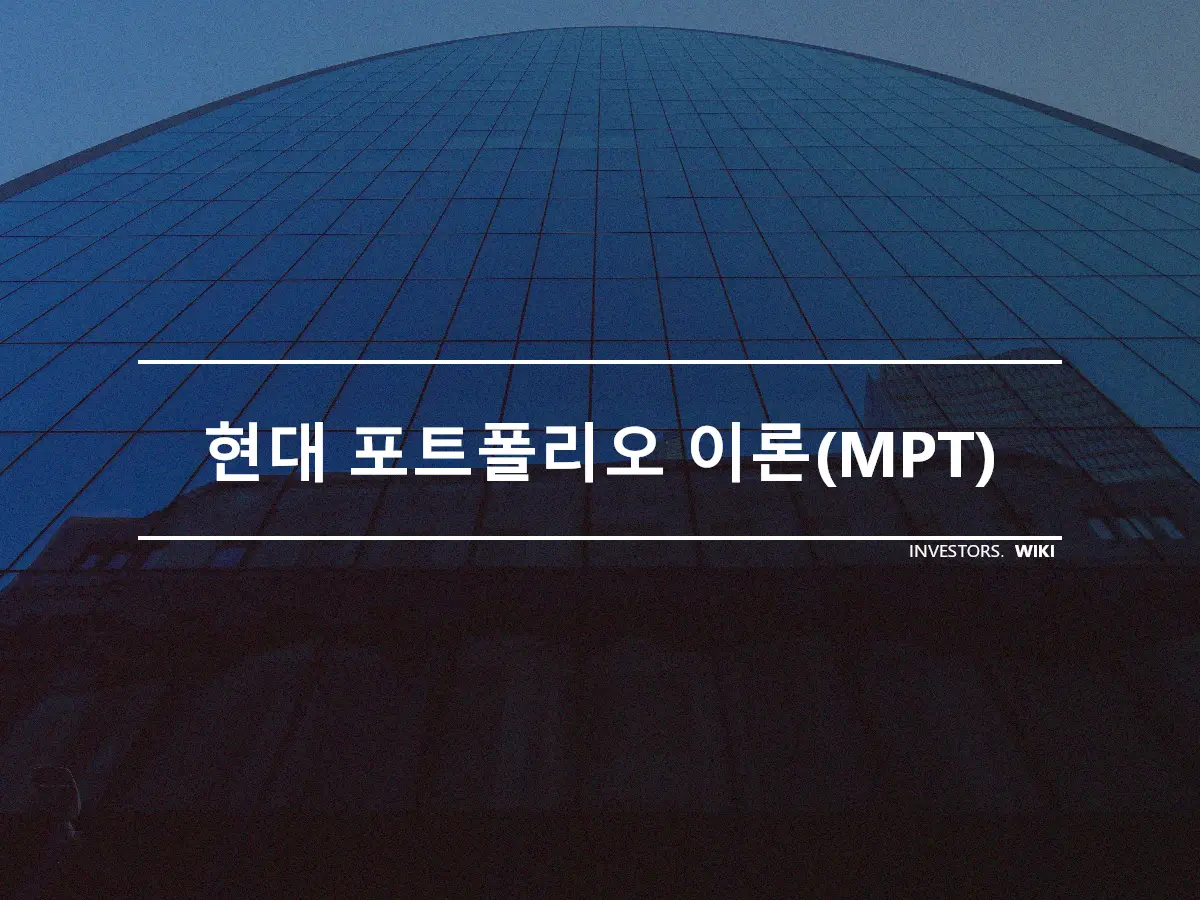 현대 포트폴리오 이론(MPT)

INVESTORS. WIKI